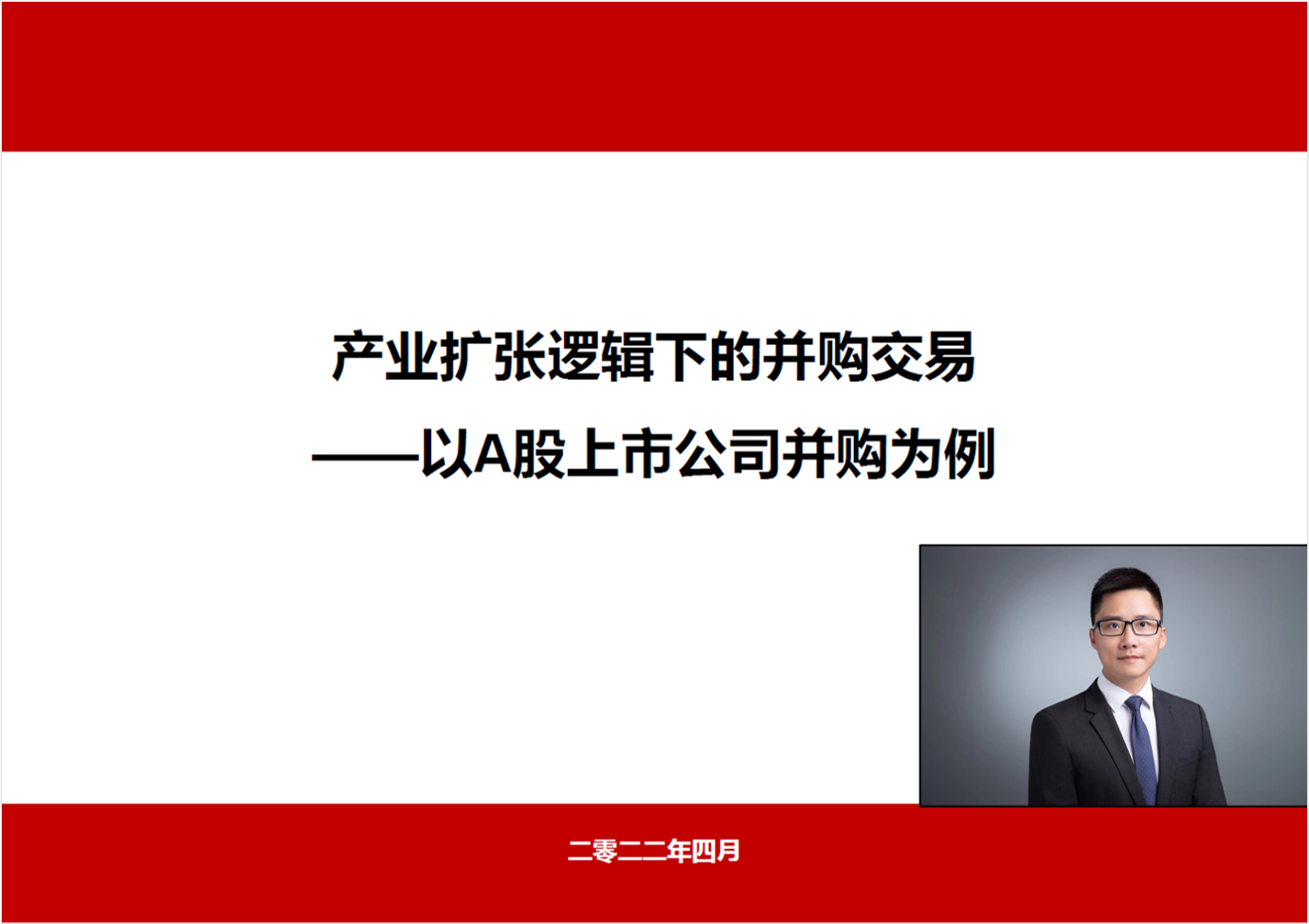 产业扩张逻辑下的并购交易

——以A股上市公司并购为例

二零二二年四月